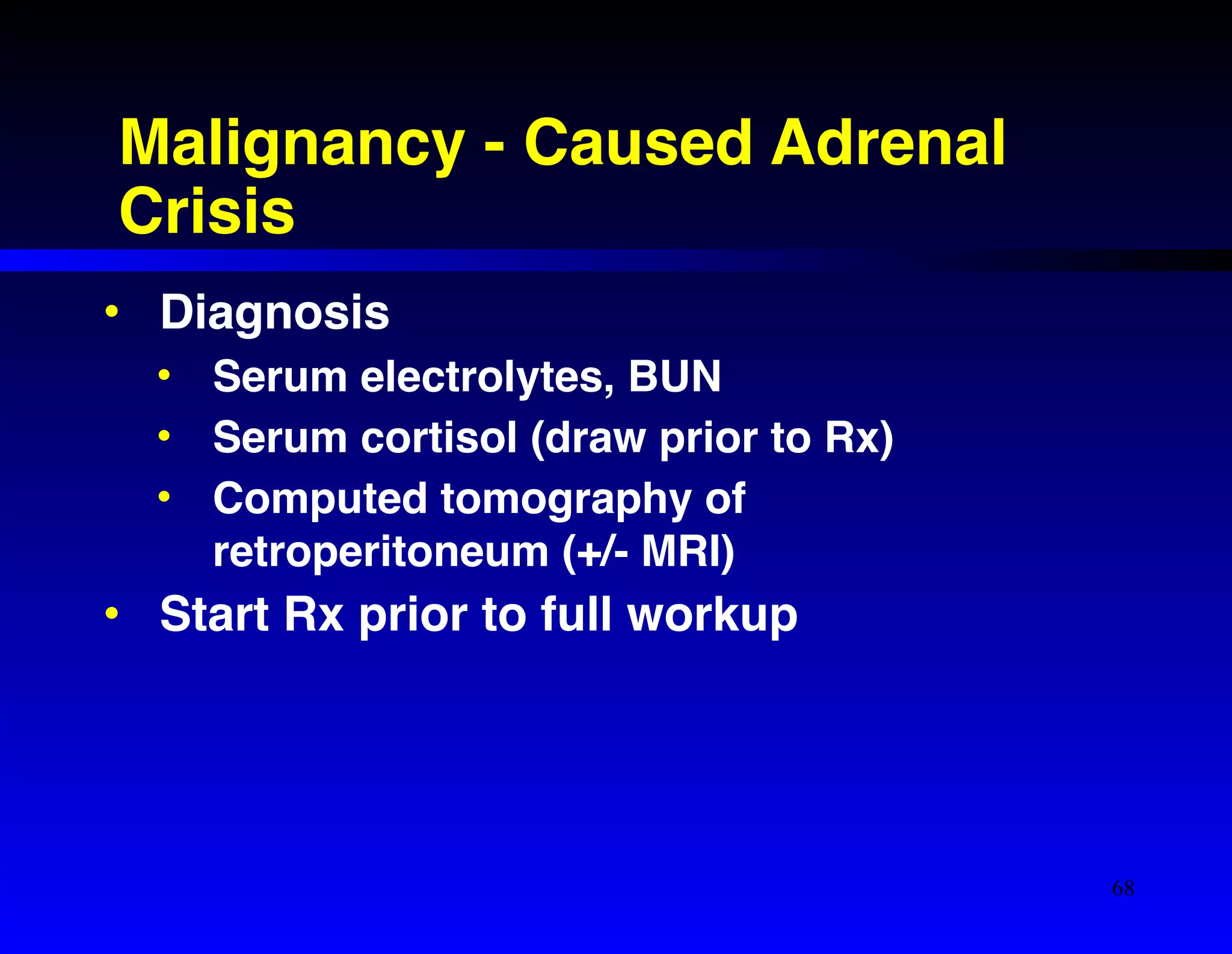 Malignancy - Caused Adrenal Crisis

• Diagnosis
  • Serum electrolytes, BUN
  • Serum cortisol (draw prior to Rx)
  • Computed tomography of retroperitoneum (+/- MRI)
• Start Rx prior to full workup

68